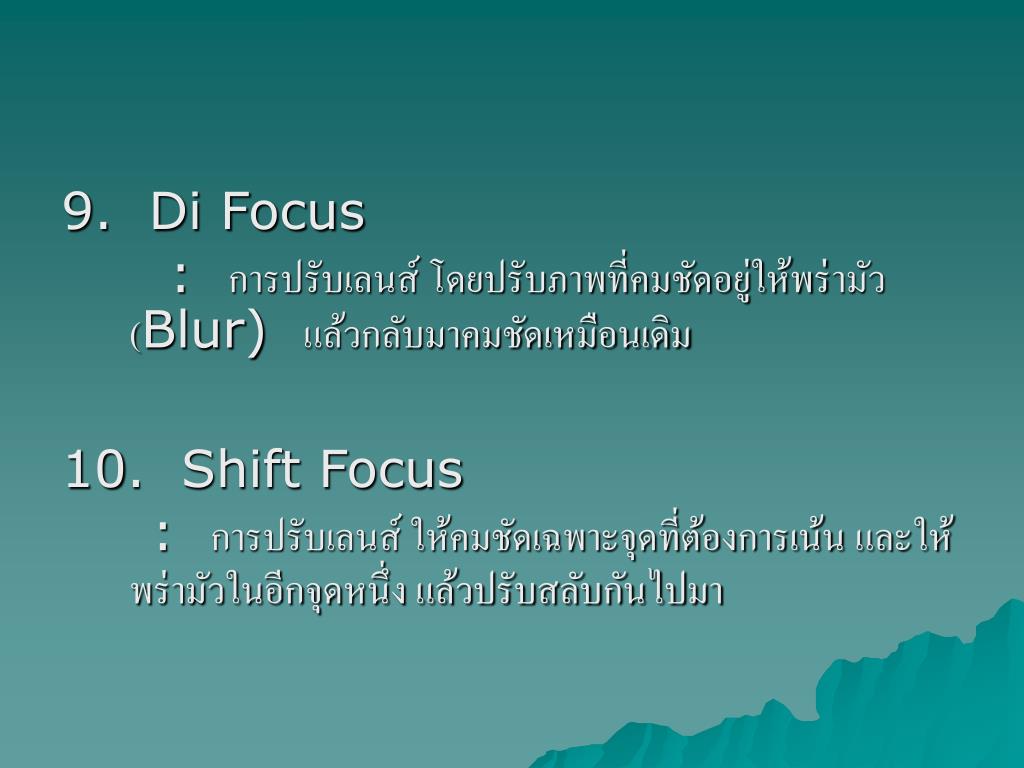 9. Di Focus

: การปรับเลนส์ โดยปรับภาพที่คมชัดอยู่ให้พร่ามัว (Blur) แล้วกลับมาคมชัดเหมือนเดิม

10. Shift Focus

: การปรับเลนส์ ให้คมชัดเฉพาะจุดที่ต้องการเน้น และให้พร่ามัวในอีกจุดหนึ่ง แล้วปรับสลับกันไปมา